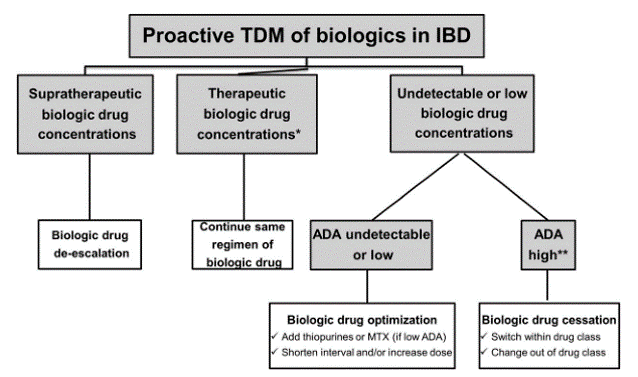 Proactive TDM of biologics in IBD

Supratherapeutic biologic drug concentrations

Therapeutic biologic drug concentrations*

Undetectable or low biologic drug concentrations

Biologic drug de-escalation

Continue same regimen of biologic drug

ADA undetectable or low

ADA high**

Biologic drug optimization
✓ Add thiopurines or MTX (if low ADA)
✓ Shorten interval and/or increase dose

Biologic drug cessation
✓ Switch within drug class
✓ Change out of drug class